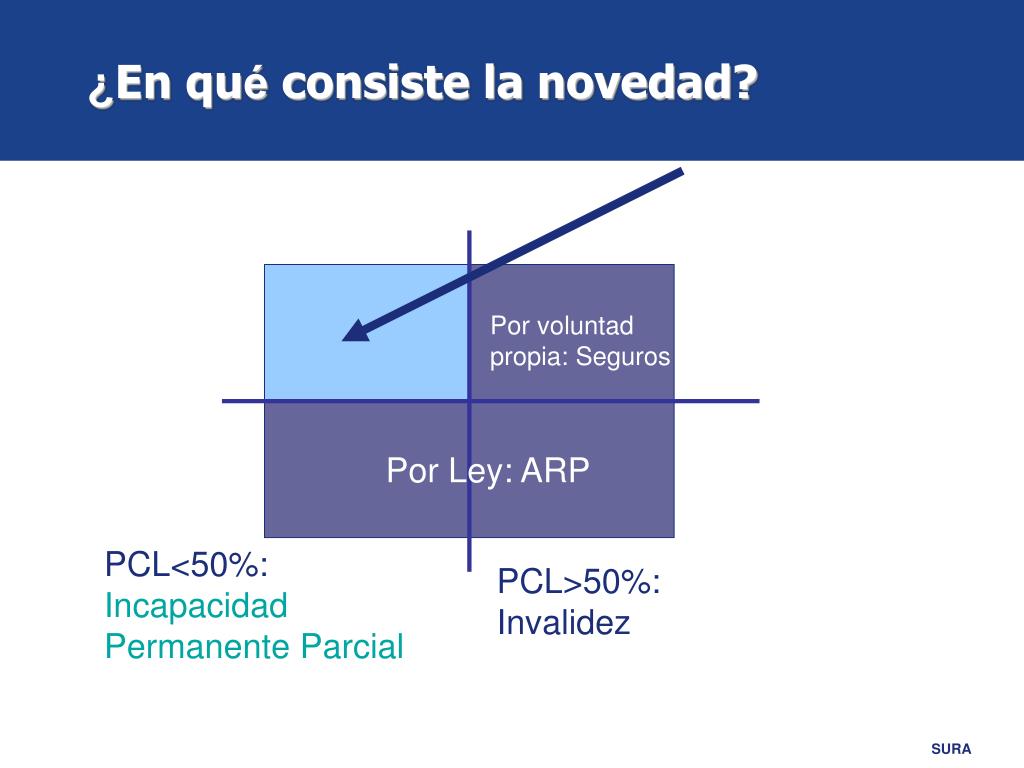 ¿En qué consiste la novedad?

Por voluntad propia: Seguros

Por Ley: ARP

PCL<50%: Incapacidad Permanente Parcial

PCL>50%: Invalidez

SURA